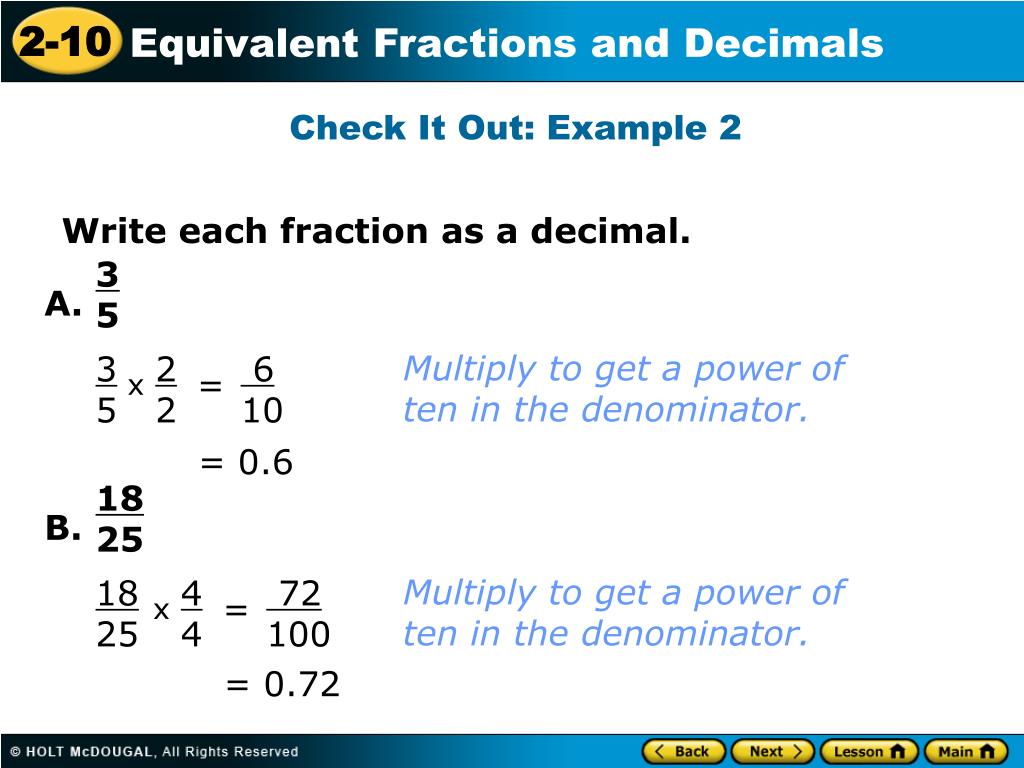 2-10 Equivalent Fractions and Decimals

Check It Out: Example 2

Write each fraction as a decimal.

A. $\frac{3}{5}$

$\frac{3}{5} \times \frac{2}{2} = \frac{6}{10}$

Multiply to get a power of ten in the denominator.

$= 0.6$

B. $\frac{18}{25}$

$\frac{18}{25} \times \frac{4}{4} = \frac{72}{100}$

Multiply to get a power of ten in the denominator.

$= 0.72$

© HOLT McDOUGAL, All Rights Reserved

Back Next Lesson Main